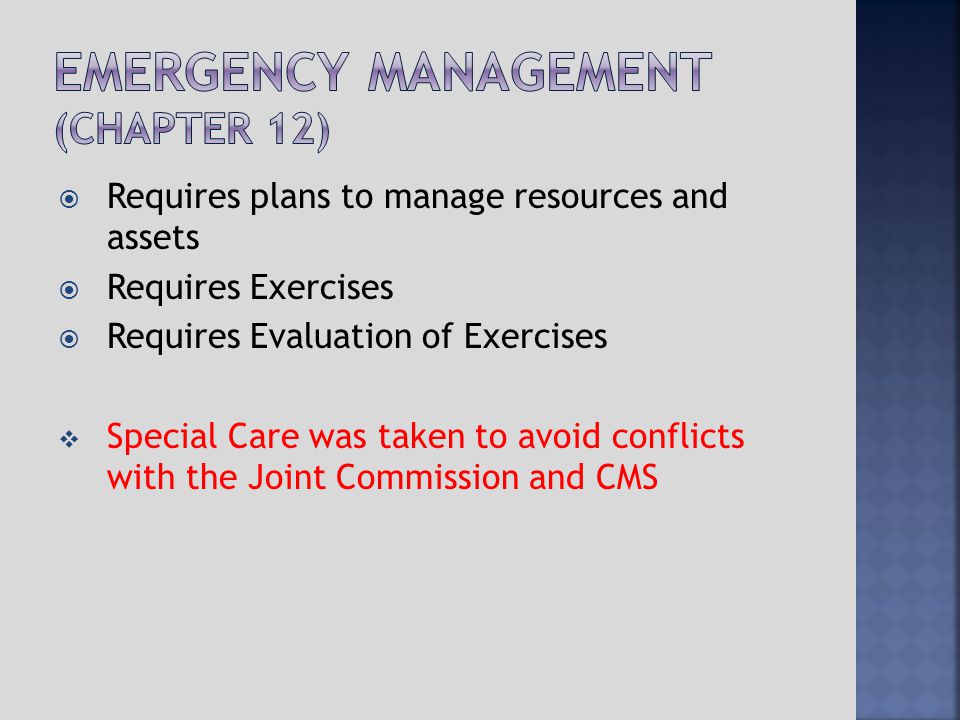 EMERGENCY MANAGEMENT (CHAPTER 12)

Requires plans to manage resources and assets

Requires Exercises

Requires Evaluation of Exercises

Special Care was taken to avoid conflicts with the Joint Commission and CMS